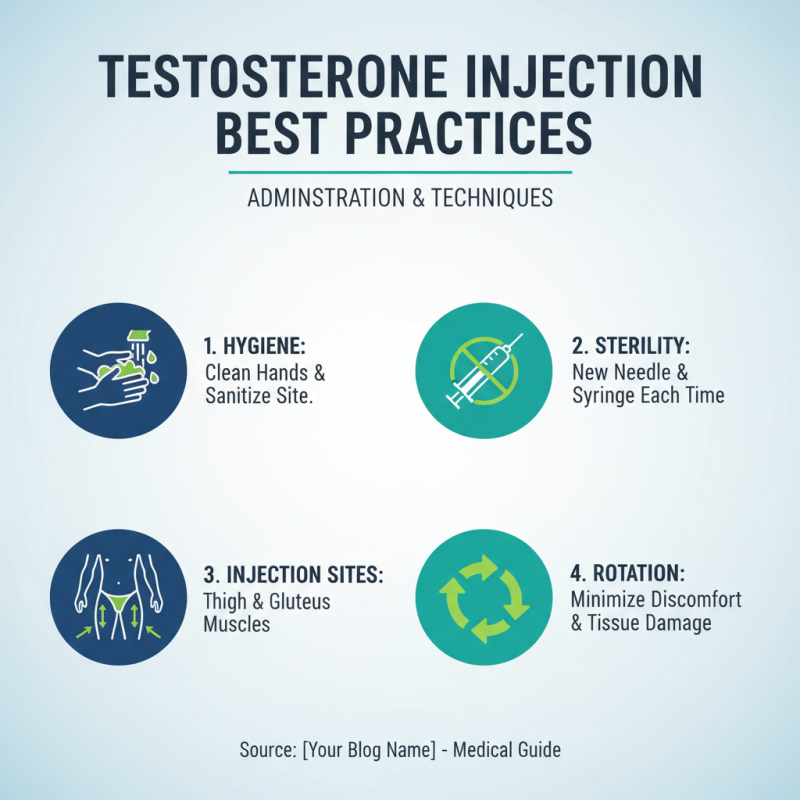 TESTOSTERONE INJECTION BEST PRACTICES

ADMINSTRATION & TECHNIQUES

1. HYGIENE: Clean Hands & Sanitize Site.

2. STERILITY: New Needle & Syringe Each Time

3. INJECTION SITES: Thigh & Gluteus Muscles

4. ROTATION: Minimize Discomfort & Tissue Damage

Source: [Your Blog Name] - Medical Guide